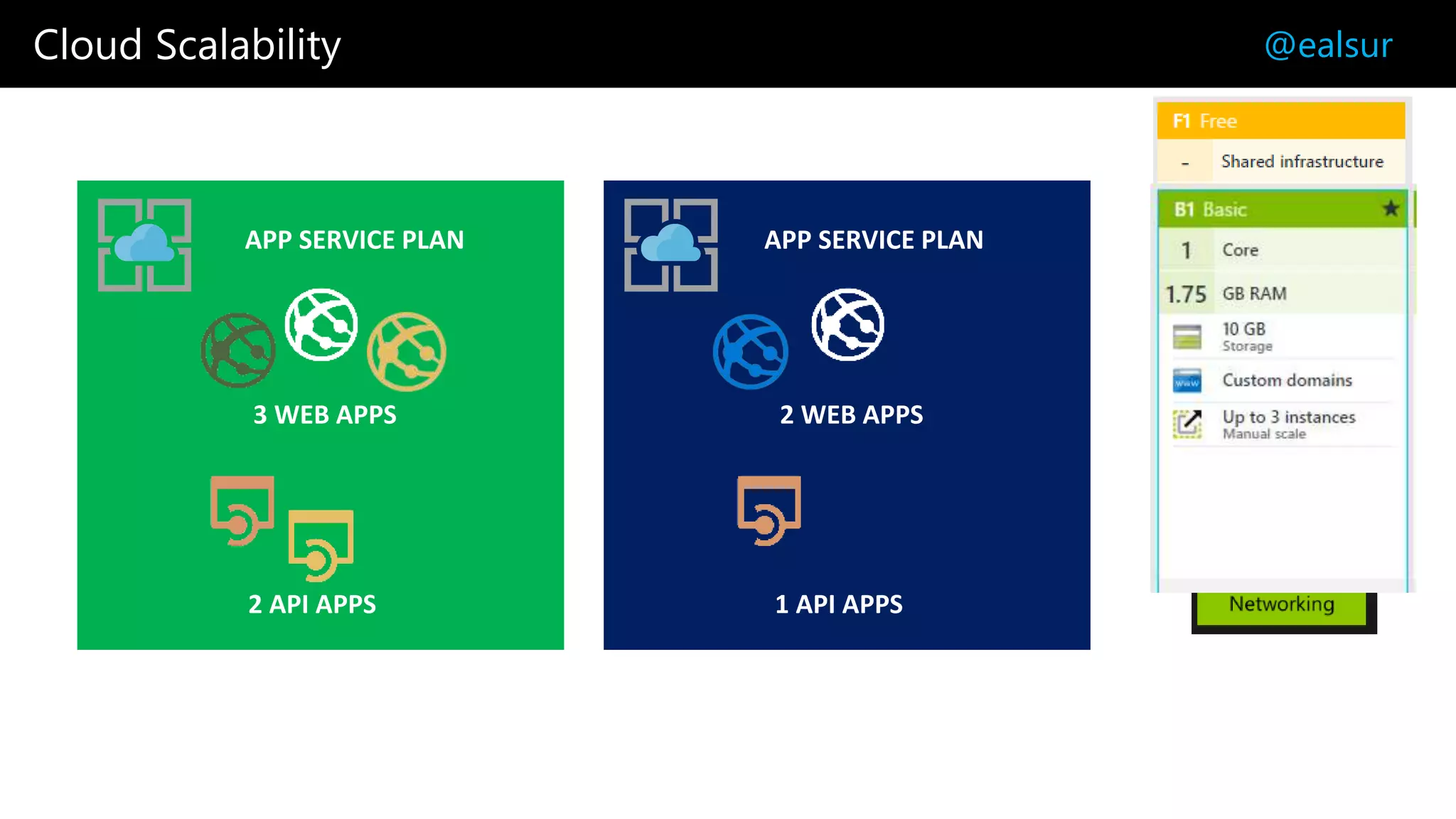 Cloud Scalability

@ealsur

APP SERVICE PLAN

3 WEB APPS

2 API APPS

APP SERVICE PLAN

2 WEB APPS

1 API APPS

F1 Free

- Shared infrastructure

B1 Basic

1 Core

1.75 GB RAM

10 GB Storage

www Custom domains

Up to 3 instances Manual scale

Networking